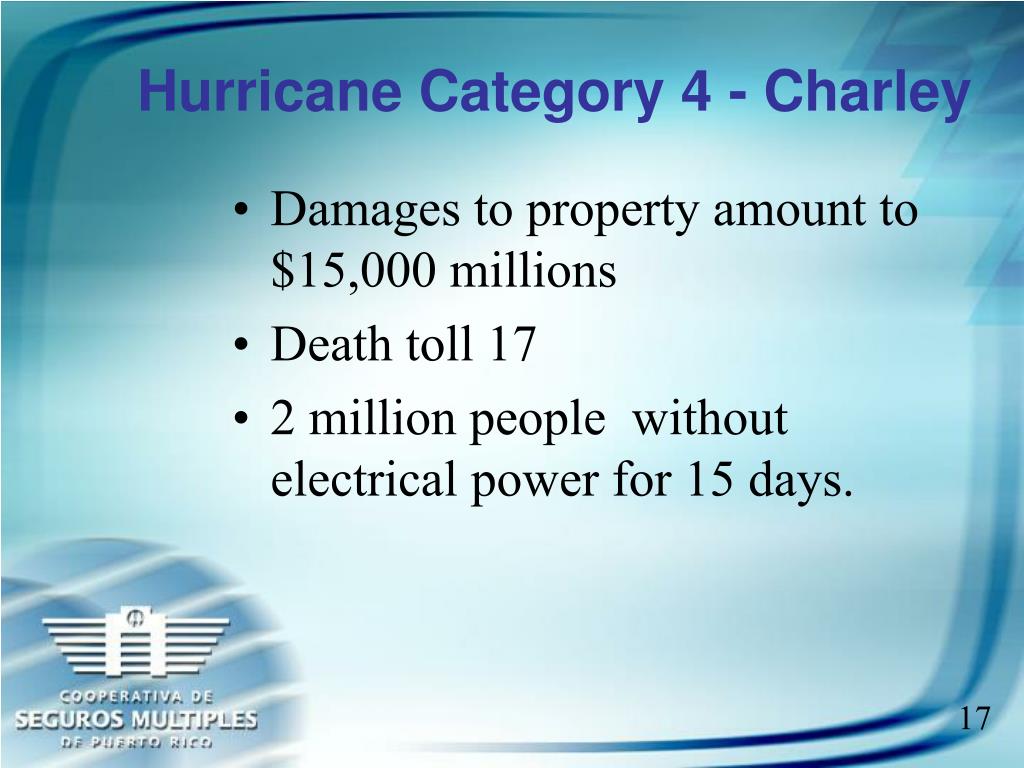 Hurricane Category 4 - Charley

• Damages to property amount to \$15,000 millions
• Death toll 17
• 2 million people without electrical power for 15 days.

COOPERATIVA DE
SEGUROS MULTIPLES
DE PUERTO RICO

17